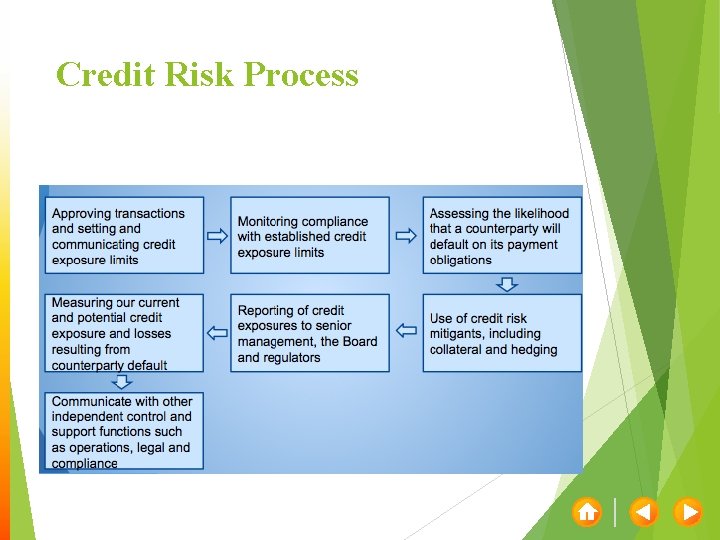 Credit Risk Process

Approving transactions and setting and communicating credit exposure limits

Monitoring compliance with established credit exposure limits

Assessing the likelihood that a counterparty will default on its payment obligations

Use of credit risk mitigants, including collateral and hedging

Reporting of credit exposures to senior management, the Board and regulators

Measuring our current and potential credit exposure and losses resulting from counterparty default

Communicate with other independent control and support functions such as operations, legal and compliance